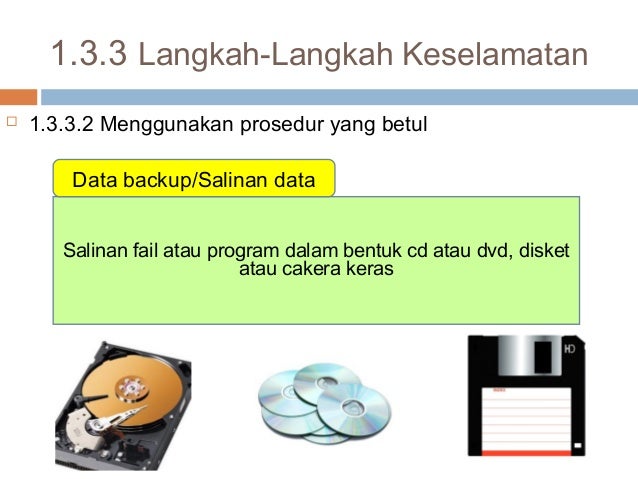 1.3.3 Langkah-Langkah Keselamatan

1.3.3.2 Menggunakan prosedur yang betul

Data backup/Salinan data

Salinan fail atau program dalam bentuk cd atau dvd, disket atau cakera keras

HD